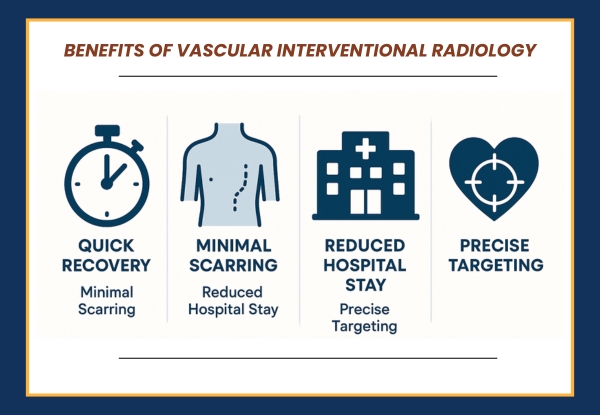 BENEFITS OF VASCULAR INTERVENTIONAL RADIOLOGY

QUICK RECOVERY

Minimal Scarring

MINIMAL SCARRING

Reduced Hospital Stay

REDUCED HOSPITAL STAY

Precise Targeting

PRECISE TARGETING